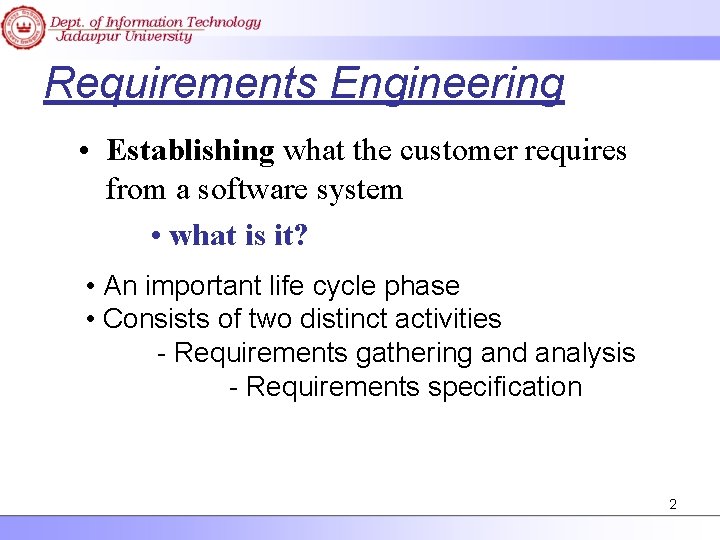 Dept. of Information Technology
Jadavpur University

Requirements Engineering

• Establishing what the customer requires from a software system

• what is it?

• An important life cycle phase
• Consists of two distinct activities
- Requirements gathering and analysis
- Requirements specification

2